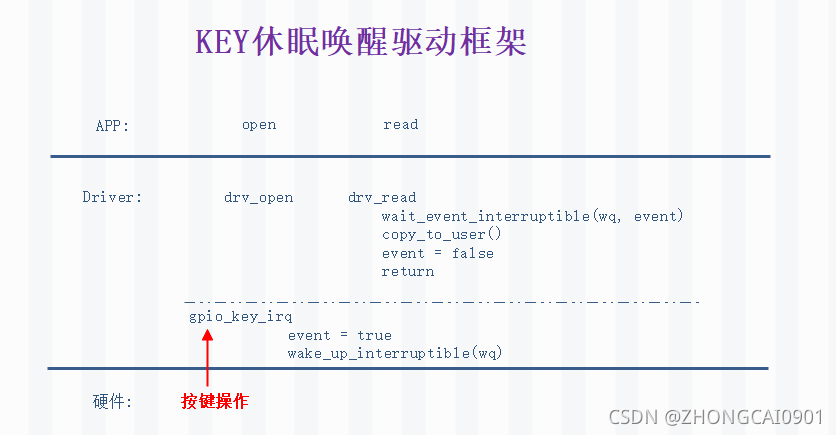 KEY休眠唤醒驱动框架

APP: open read

Driver: drv_open drv_read
wait_event_interruptible(wq, event)
copy_to_user()
event = false
return

gpio_key_irq
event = true
wake_up_interruptible(wq)

硬件: 按键操作

CSDN @ZHONGCAI0901